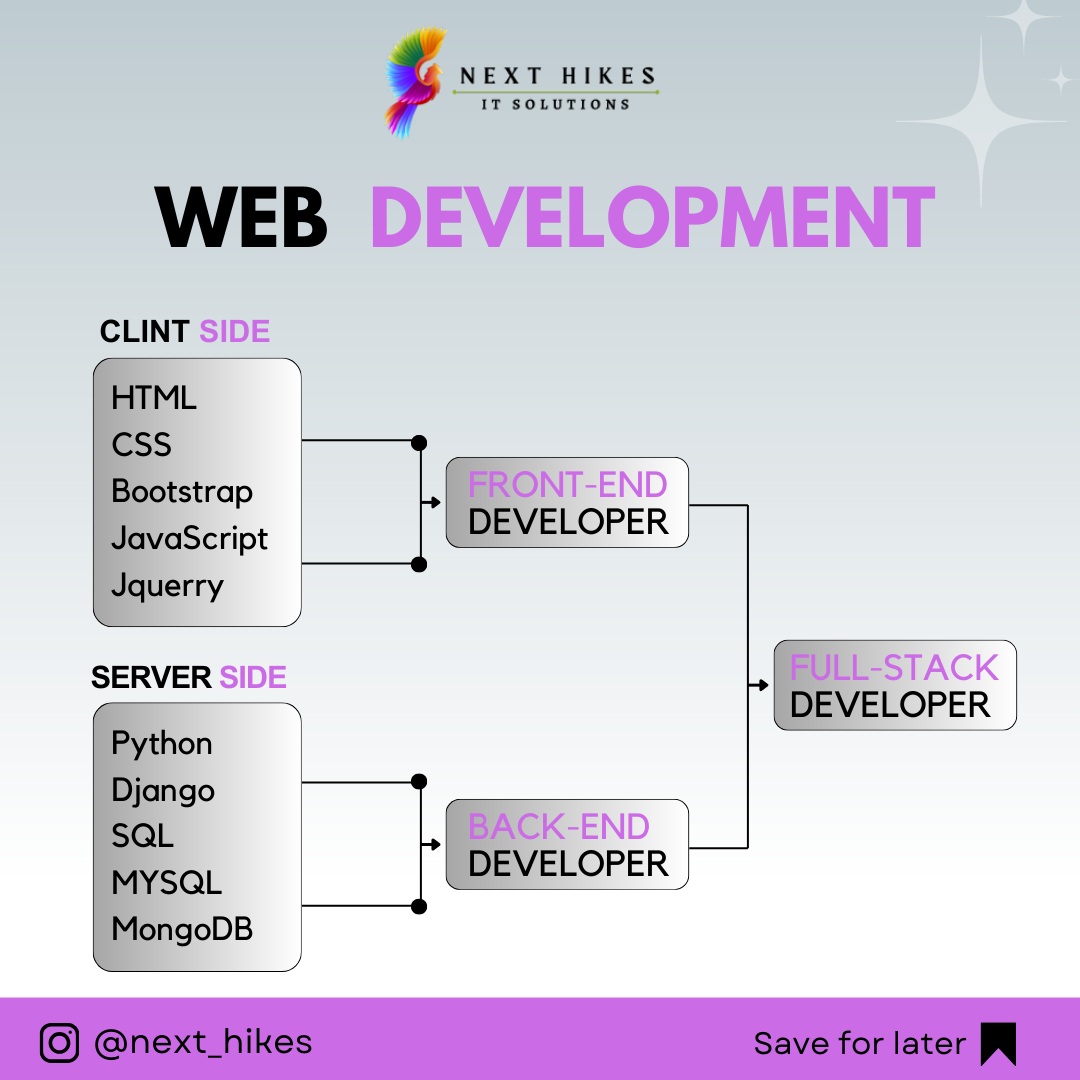 NEXT HIKES
IT SOLUTIONS

WEB DEVELOPMENT

CLINT SIDE

HTML
CSS
Bootstrap
JavaScript
Jquerry

FRONT-END DEVELOPER

SERVER SIDE

Python
Django
SQL
MYSQL
MongoDB

BACK-END DEVELOPER

FULL-STACK DEVELOPER

@next_hikes

Save for later